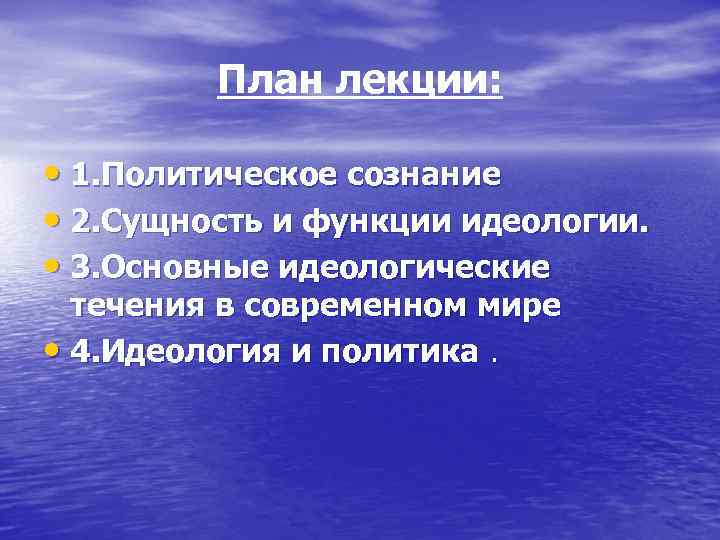 План лекции:

• 1.Политическое сознание
• 2.Сущность и функции идеологии.
• 3.Основные идеологические течения в современном мире
• 4.Идеология и политика .